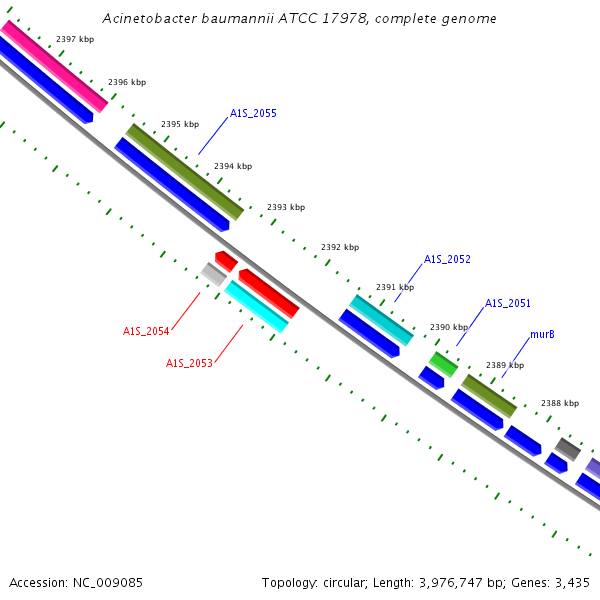 Acinetobacter baumannii ATCC 17978, complete genome

2397 kbp

2396 kbp

2395 kbp

A1S_2055

2394 kbp

2393 kbp

2392 kbp

A1S_2052

2391 kbp

A1S_2051

2390 kbp

murB

2389 kbp

2388 kbp

A1S_2054

A1S_2053

Accession: NC_009085

Topology: circular; Length: 3,976,747 bp; Genes: 3,435